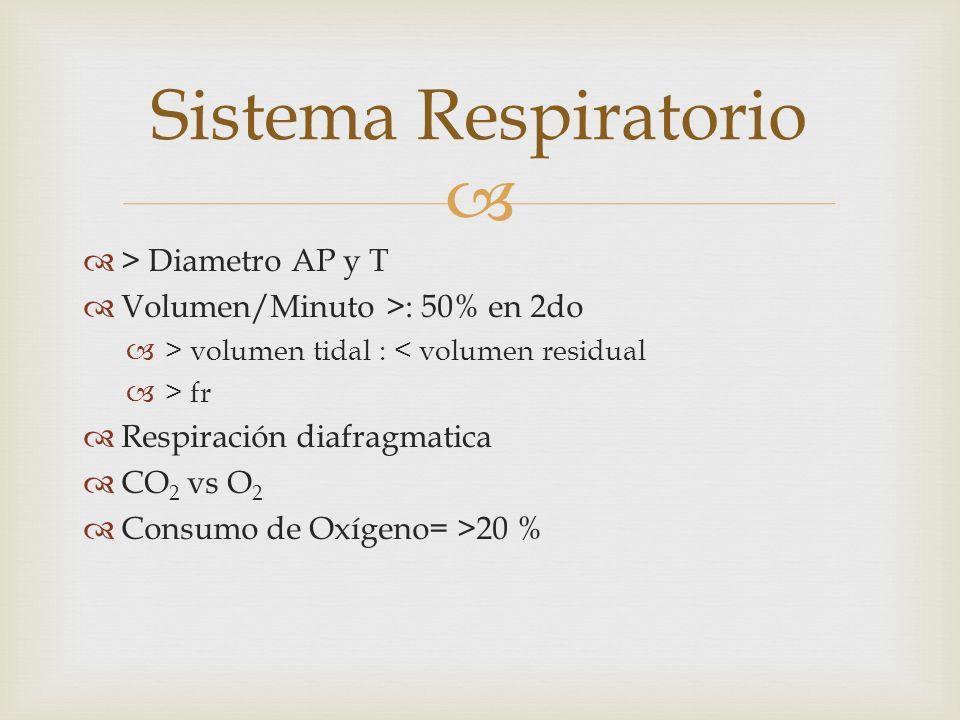 Sistema Respiratorio

> Diametro AP y T

Volumen/Minuto >: 50% en 2do

> volumen tidal : < volumen residual

> fr

Respiración diafragmatica

$CO_2$ vs $O_2$

Consumo de Oxígeno= >20 %